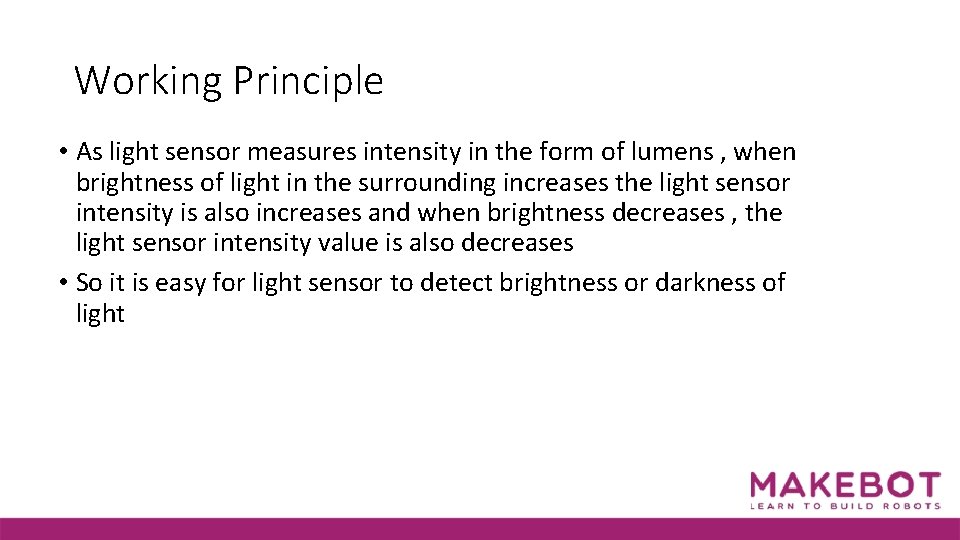 Working Principle

• As light sensor measures intensity in the form of lumens , when brightness of light in the surrounding increases the light sensor intensity is also increases and when brightness decreases , the light sensor intensity value is also decreases

• So it is easy for light sensor to detect brightness or darkness of light

MAKEBOT
LEARN TO BUILD ROBOTS